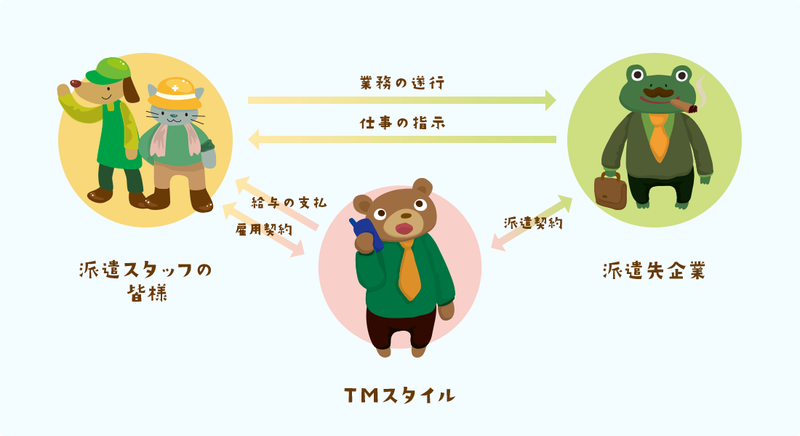 業務の遂行

仕事の指示

給与の支払

雇用契約

派遣契約

派遣スタッフの皆様

派遣先企業

TMスタイル